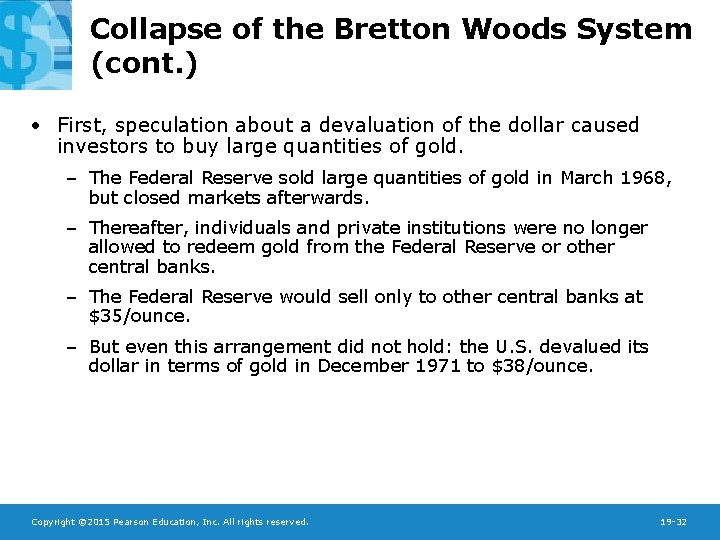 Collapse of the Bretton Woods System (cont.)

• First, speculation about a devaluation of the dollar caused investors to buy large quantities of gold.

– The Federal Reserve sold large quantities of gold in March 1968, but closed markets afterwards.

– Thereafter, individuals and private institutions were no longer allowed to redeem gold from the Federal Reserve or other central banks.

– The Federal Reserve would sell only to other central banks at \$35/ounce.

– But even this arrangement did not hold: the U.S. devalued its dollar in terms of gold in December 1971 to \$38/ounce.

Copyright ©2015 Pearson Education, Inc. All rights reserved.

19-32